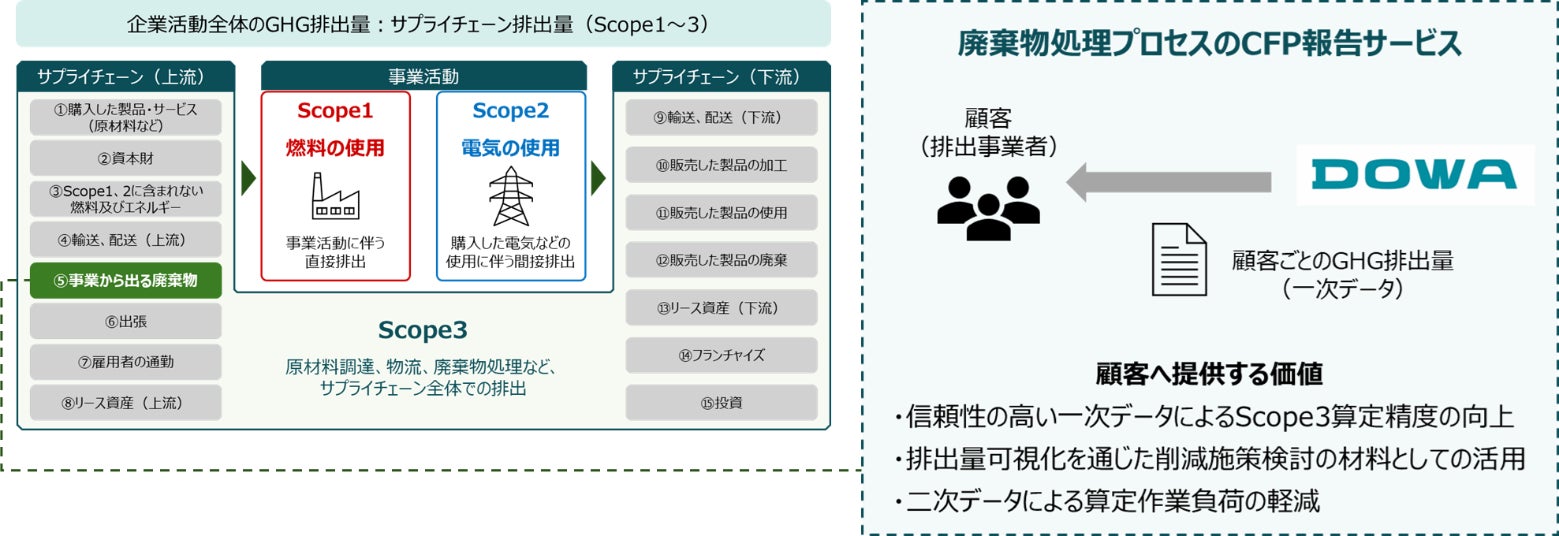 企業活動全体のGHG排出量：サプライチェーン排出量（Scope1～3）

サプライチェーン（上流）

①購入した製品・サービス（原材料など）

②資本財

③Scope1、2に含まれない燃料及びエネルギー

④輸送、配送（上流）

⑤事業から出る廃棄物

⑥出張

⑦雇用者の通勤

⑧リース資産（上流）

事業活動

Scope1

燃料の使用

事業活動に伴う直接排出

Scope2

電気の使用

購入した電気などの使用に伴う間接排出

Scope3

原材料調達、物流、廃棄物処理など、サプライチェーン全体での排出

サプライチェーン（下流）

⑨輸送、配送（下流）

⑩販売した製品の加工

⑪販売した製品の使用

⑫販売した製品の廃棄

⑬リース資産（下流）

⑭フランチャイズ

⑮投資

廃棄物処理プロセスのCFP報告サービス

顧客（排出事業者）

DOWA

顧客ごとのGHG排出量（一次データ）

顧客へ提供する価値

・信頼性の高い一次データによるScope3算定精度の向上

・排出量可視化を通じた削減施策検討の材料としての活用

・二次データによる算定作業負荷の軽減